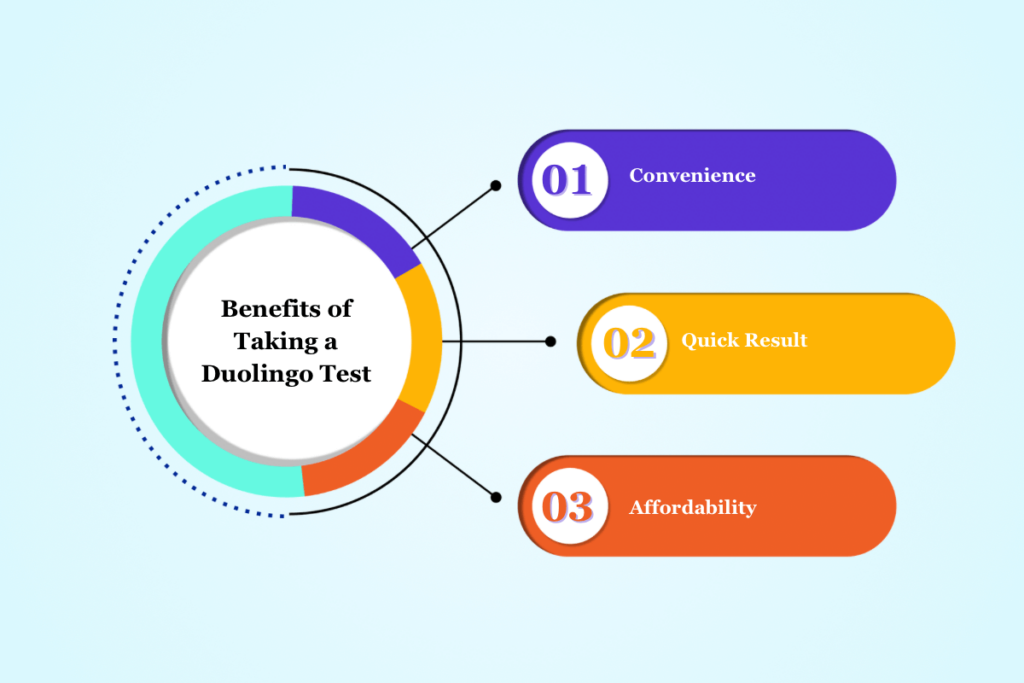 Benefits of Taking a Duolingo Test

01 Convenience

02 Quick Result

03 Affordability